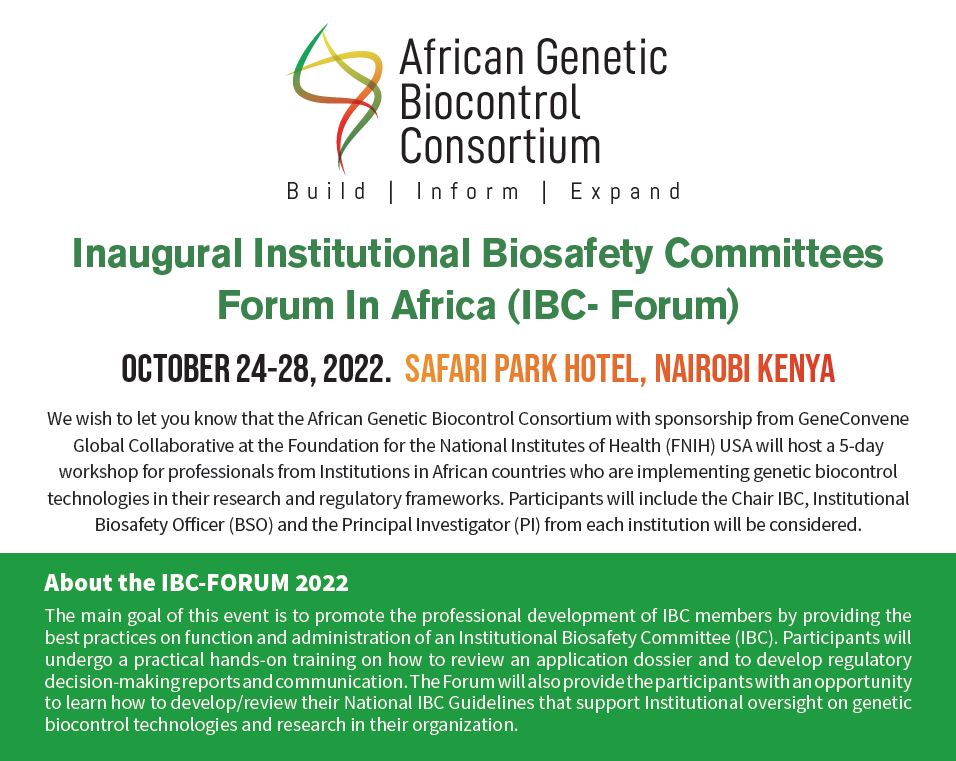 African Genetic Biocontrol Consortium

Build | Inform | Expand

Inaugural Institutional Biosafety Committees Forum In Africa (IBC- Forum)

OCTOBER 24-28, 2022. SAFARI PARK HOTEL, NAIROBI KENYA

We wish to let you know that the African Genetic Biocontrol Consortium with sponsorship from GeneConvene Global Collaborative at the Foundation for the National Institutes of Health (FNIH) USA will host a 5-day workshop for professionals from Institutions in African countries who are implementing genetic biocontrol technologies in their research and regulatory frameworks. Participants will include the Chair IBC, Institutional Biosafety Officer (BSO) and the Principal Investigator (PI) from each institution will be considered.

About the IBC-FORUM 2022

The main goal of this event is to promote the professional development of IBC members by providing the best practices on function and administration of an Institutional Biosafety Committee (IBC). Participants will undergo a practical hands-on training on how to review an application dossier and to develop regulatory decision-making reports and communication. The Forum will also provide the participants with an opportunity to learn how to develop/review their National IBC Guidelines that support Institutional oversight on genetic biocontrol technologies and research in their organization.